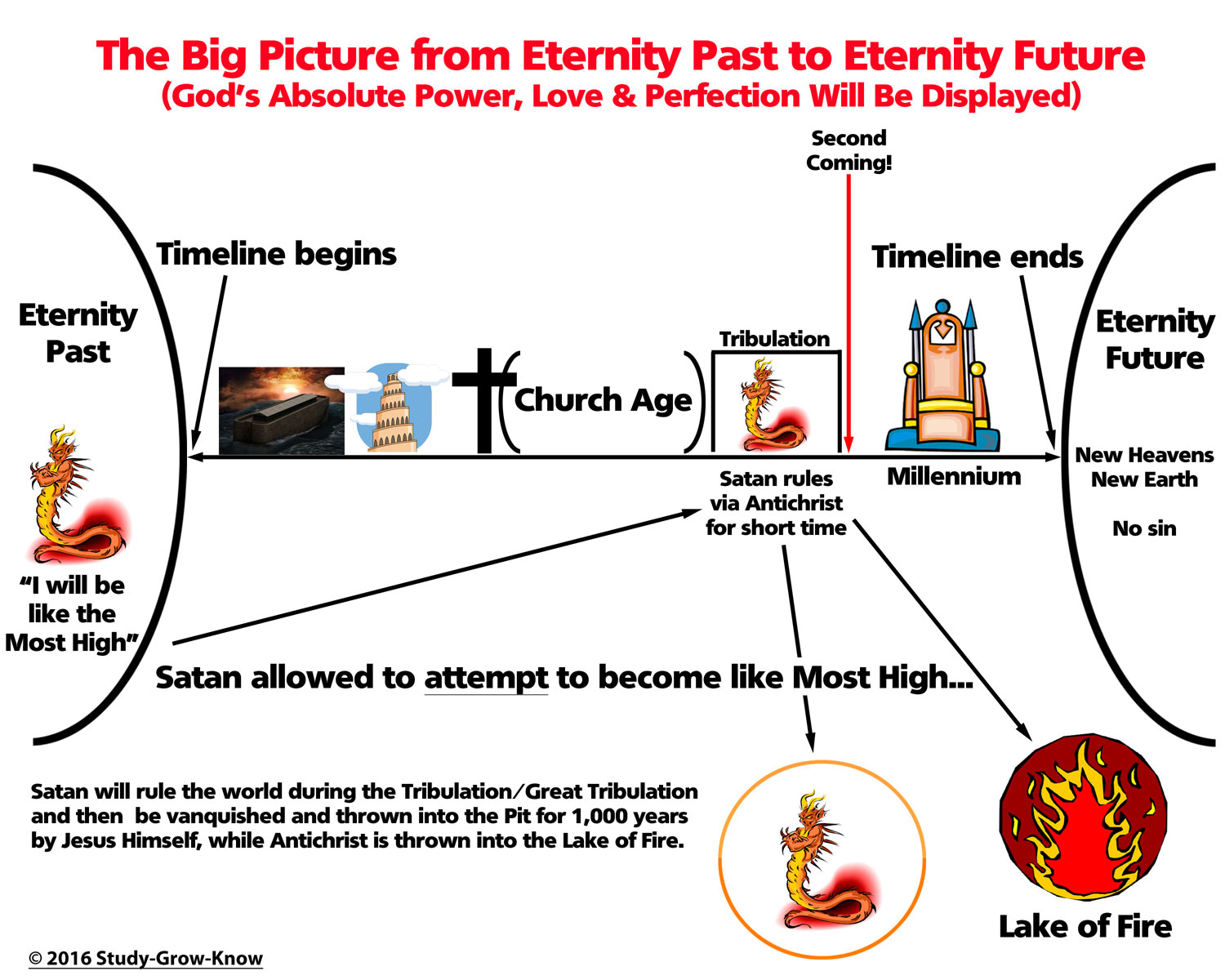 The Big Picture from Eternity Past to Eternity Future
(God's Absolute Power, Love & Perfection Will Be Displayed)

Second Coming!

Timeline begins

Timeline ends

Eternity Past

Eternity Future

Tribulation

Church Age

Satan rules via Antichrist for short time

Millennium

New Heavens New Earth

No sin

"I will be like the Most High"

Satan allowed to attempt to become like Most High...

Satan will rule the world during the Tribulation/Great Tribulation and then be vanquished and thrown into the Pit for 1,000 years by Jesus Himself, while Antichrist is thrown into the Lake of Fire.

Lake of Fire

© 2016 Study-Grow-Know